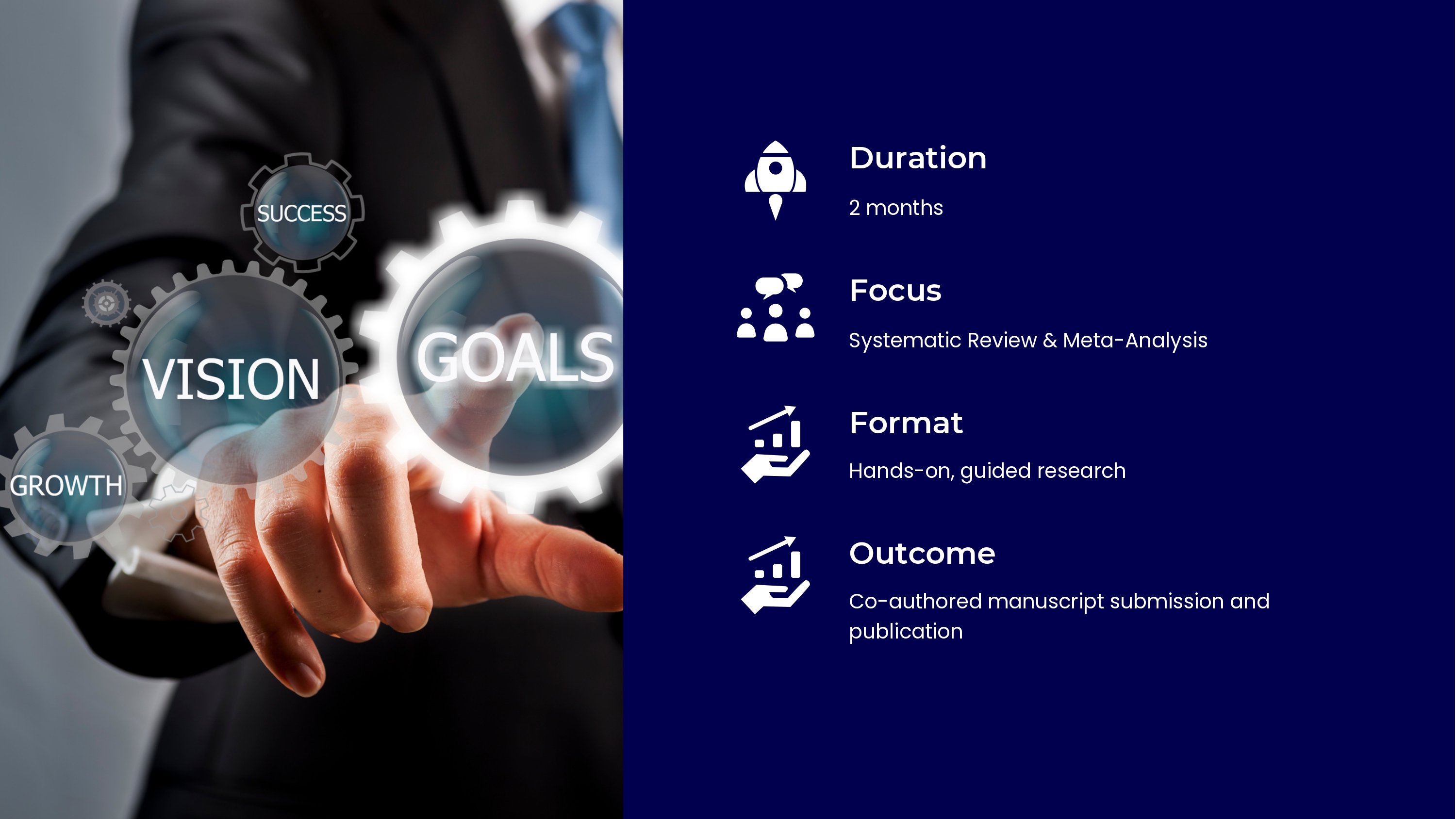 SUCCESS
VISION
GOALS
GROWTH

Duration

2 months

Focus

Systematic Review & Meta-Analysis

Format

Hands-on, guided research

Outcome

Co-authored manuscript submission and publication